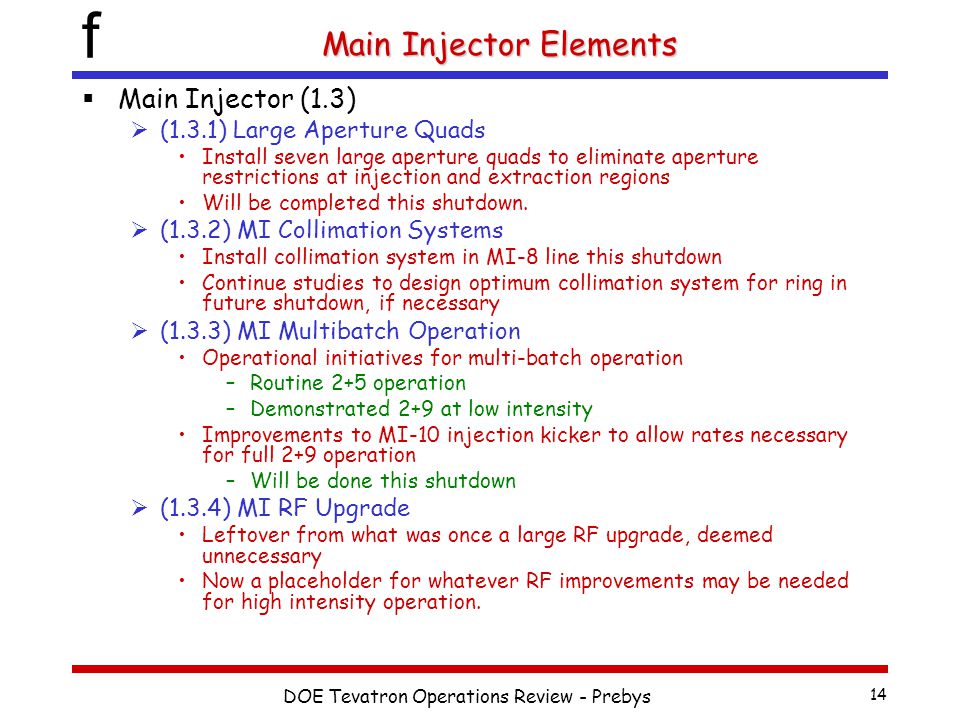 f

Main Injector Elements

▪ Main Injector (1.3)

➢ (1.3.1) Large Aperture Quads
• Install seven large aperture quads to eliminate aperture restrictions at injection and extraction regions
• Will be completed this shutdown.

➢ (1.3.2) MI Collimation Systems
• Install collimation system in MI-8 line this shutdown
• Continue studies to design optimum collimation system for ring in future shutdown, if necessary

➢ (1.3.3) MI Multibatch Operation
• Operational initiatives for multi-batch operation
– Routine 2+5 operation
– Demonstrated 2+9 at low intensity
• Improvements to MI-10 injection kicker to allow rates necessary for full 2+9 operation
– Will be done this shutdown

➢ (1.3.4) MI RF Upgrade
• Leftover from what was once a large RF upgrade, deemed unnecessary
• Now a placeholder for whatever RF improvements may be needed for high intensity operation.

DOE Tevatron Operations Review - Prebys

14